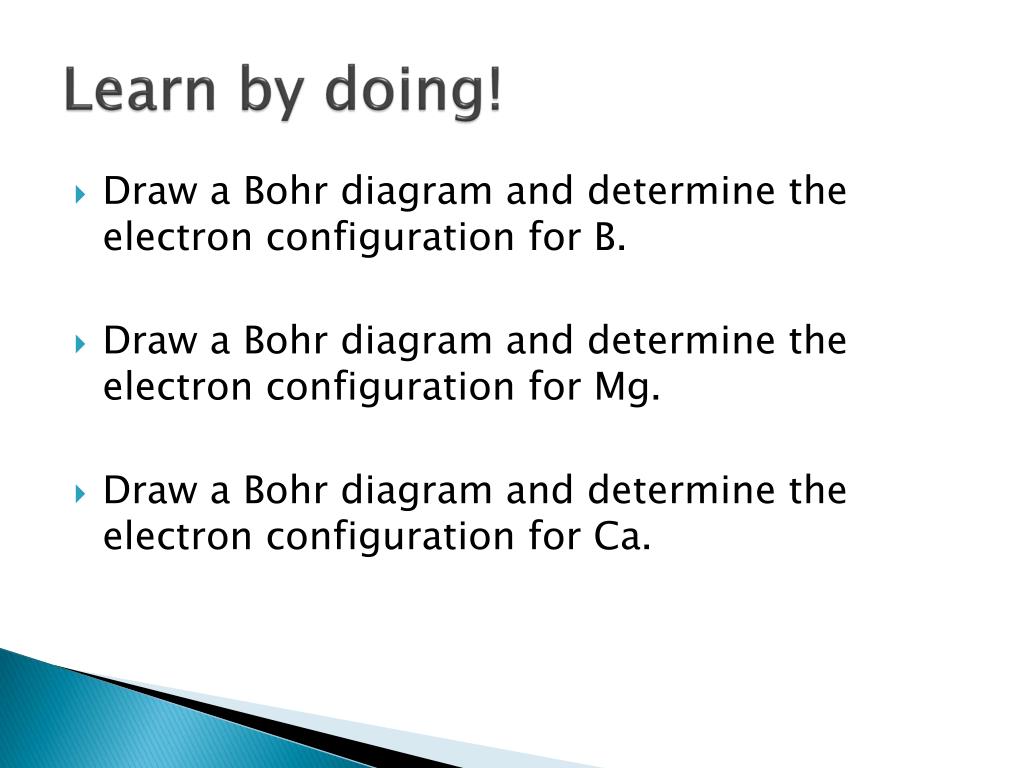 Learn by doing!

Draw a Bohr diagram and determine the electron configuration for B.

Draw a Bohr diagram and determine the electron configuration for Mg.

Draw a Bohr diagram and determine the electron configuration for Ca.